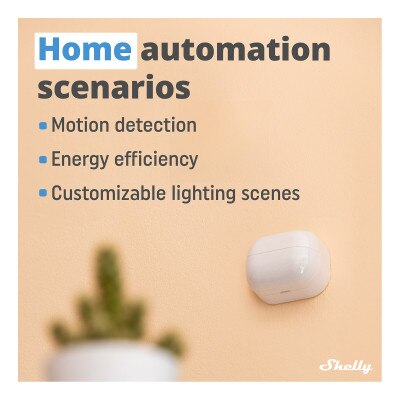 Home automation scenarios

• Motion detection
• Energy efficiency
• Customizable lighting scenes

Shelly